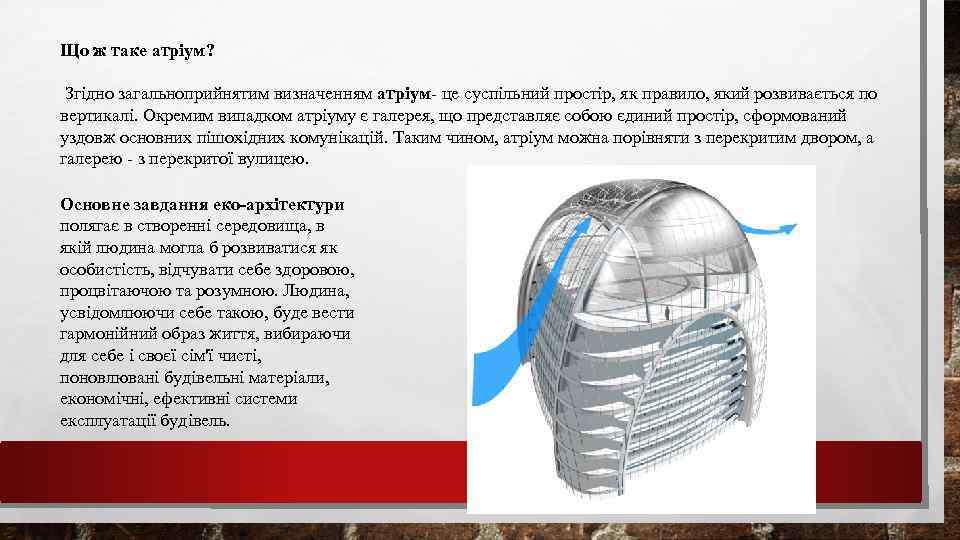 Що ж таке атріум?

Згідно загальноприйнятим визначенням атріум- це суспільний простір, як правило, який розвивається по вертикалі. Окремим випадком атріуму є галерея, що представляє собою єдиний простір, сформований уздовж основних пішохідних комунікацій. Таким чином, атріум можна порівняти з перекритим двором, а галерею - з перекритої вулицею.

Основне завдання еко-архітектури полягає в створенні середовища, в якій людина могла б розвиватися як особистість, відчувати себе здоровою, процвітаючою та розумною. Людина, усвідомлюючи себе такою, буде вести гармонійний образ життя, вибираючи для себе і своєї сім'ї чисті, поновлювані будівельні матеріали, економічні, ефективні системи експлуатації будівель.